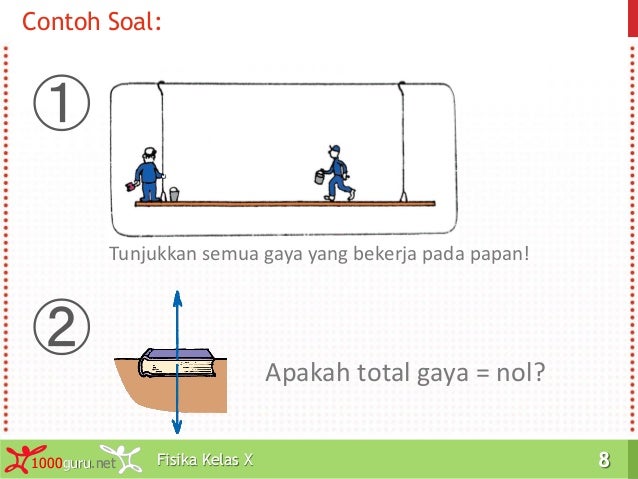 Contoh Soal:

①

Tunjukkan semua gaya yang bekerja pada papan!

②

Apakah total gaya = nol?

1000guru.net Fisika Kelas X 8